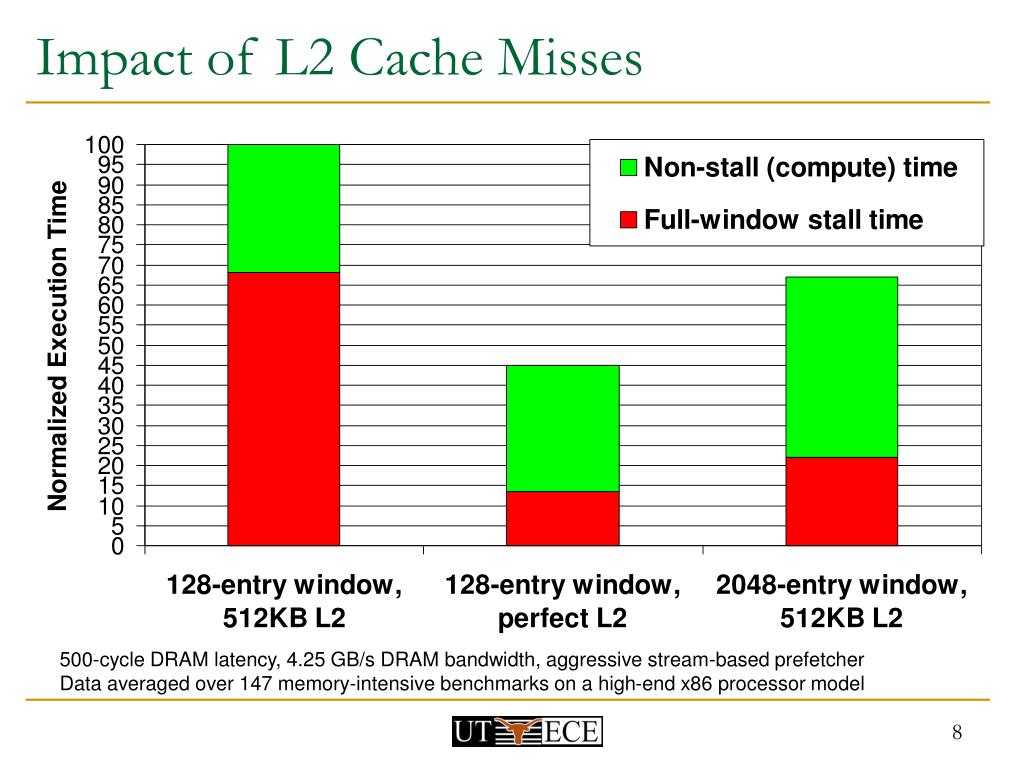 Impact of L2 Cache Misses

Normalized Execution Time

100
95
90
85
80
75
70
65
60
55
50
45
40
35
30
25
20
15
10
5
0

Non-stall (compute) time
Full-window stall time

128-entry window, 512KB L2
128-entry window, perfect L2
2048-entry window, 512KB L2

500-cycle DRAM latency, 4.25 GB/s DRAM bandwidth, aggressive stream-based prefetcher
Data averaged over 147 memory-intensive benchmarks on a high-end x86 processor model

UT ECE

8